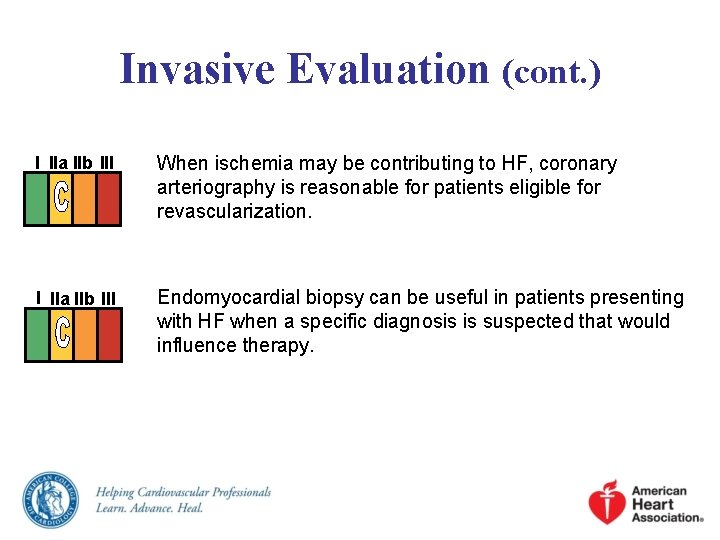 Invasive Evaluation (cont.)

I IIa IIb III
C

When ischemia may be contributing to HF, coronary arteriography is reasonable for patients eligible for revascularization.

I IIa IIb III
C

Endomyocardial biopsy can be useful in patients presenting with HF when a specific diagnosis is suspected that would influence therapy.

AMERICAN COLLEGE OF CARDIOLOGY

Helping Cardiovascular Professionals
Learn. Advance. Heal.

American Heart Association®